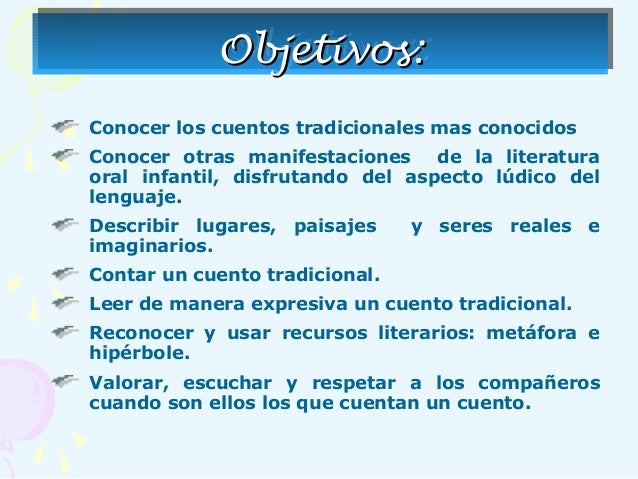 Objetivos:

Conocer los cuentos tradicionales mas conocidos

Conocer otras manifestaciones de la literatura oral infantil, disfrutando del aspecto lúdico del lenguaje.

Describir lugares, paisajes y seres reales e imaginarios.

Contar un cuento tradicional.

Leer de manera expresiva un cuento tradicional.

Reconocer y usar recursos literarios: metáfora e hipérbole.

Valorar, escuchar y respetar a los compañeros cuando son ellos los que cuentan un cuento.